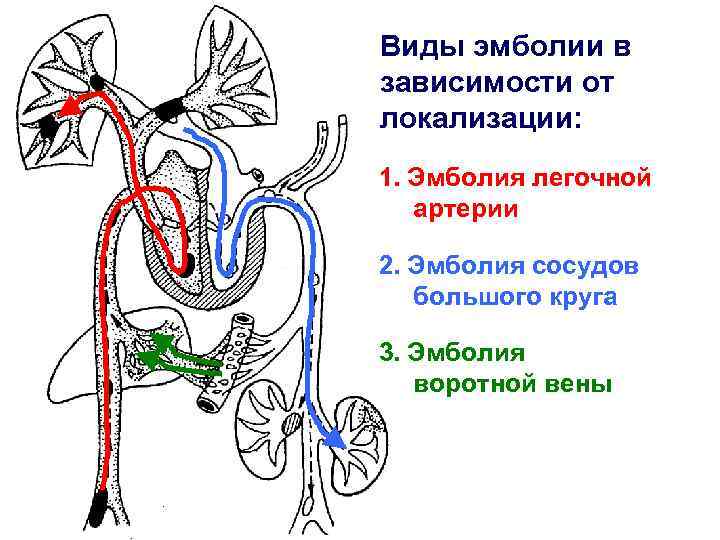 Виды эмболии в зависимости от локализации:

1. Эмболия легочной артерии

2. Эмболия сосудов большого круга

3. Эмболия воротной вены